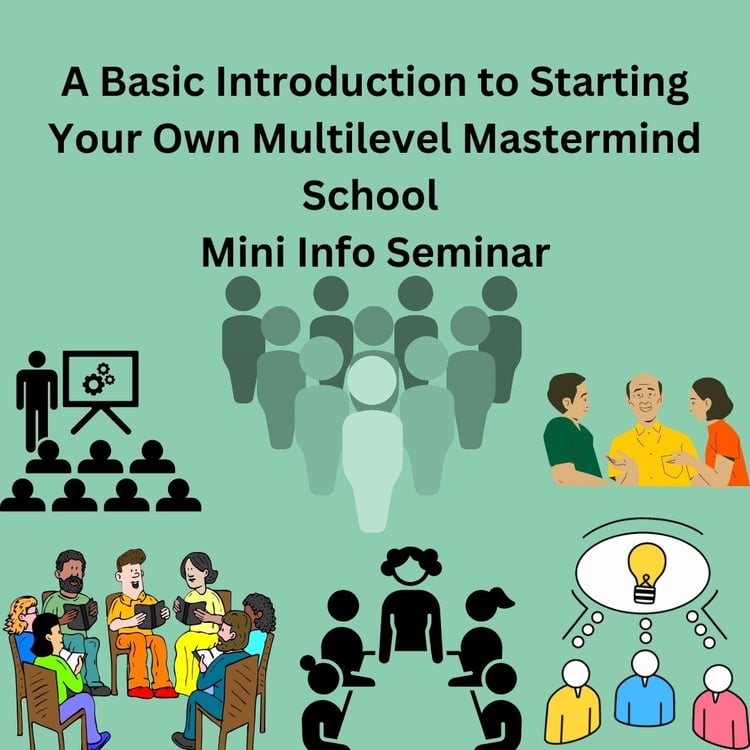 A Basic Introduction to Starting Your Own Multilevel Mastermind School
Mini Info Seminar